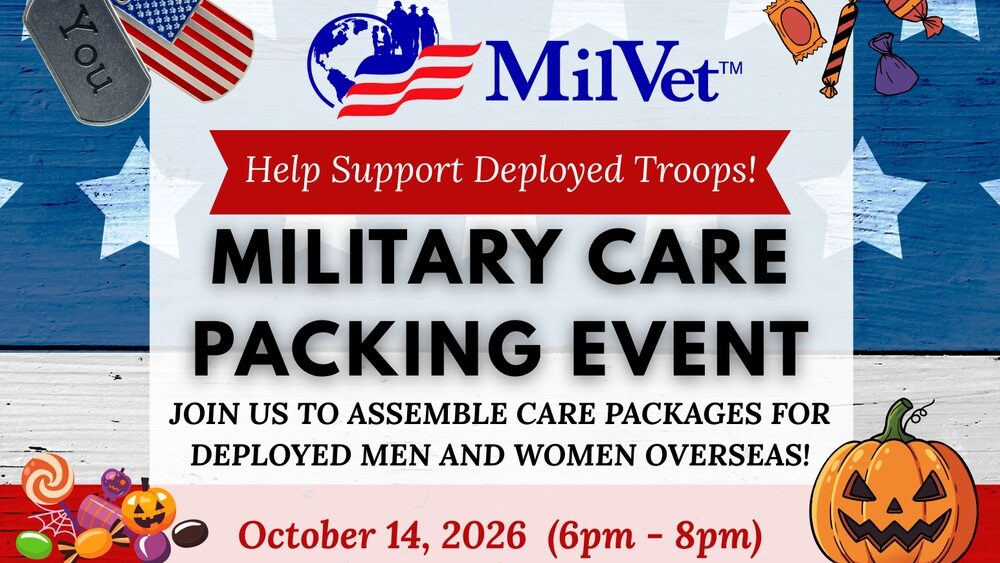 YOU

MilVet™

Help Support Deployed Troops!

MILITARY CARE PACKING EVENT

JOIN US TO ASSEMBLE CARE PACKAGES FOR DEPLOYED MEN AND WOMEN OVERSEAS!

October 14, 2026 (6pm - 8pm)